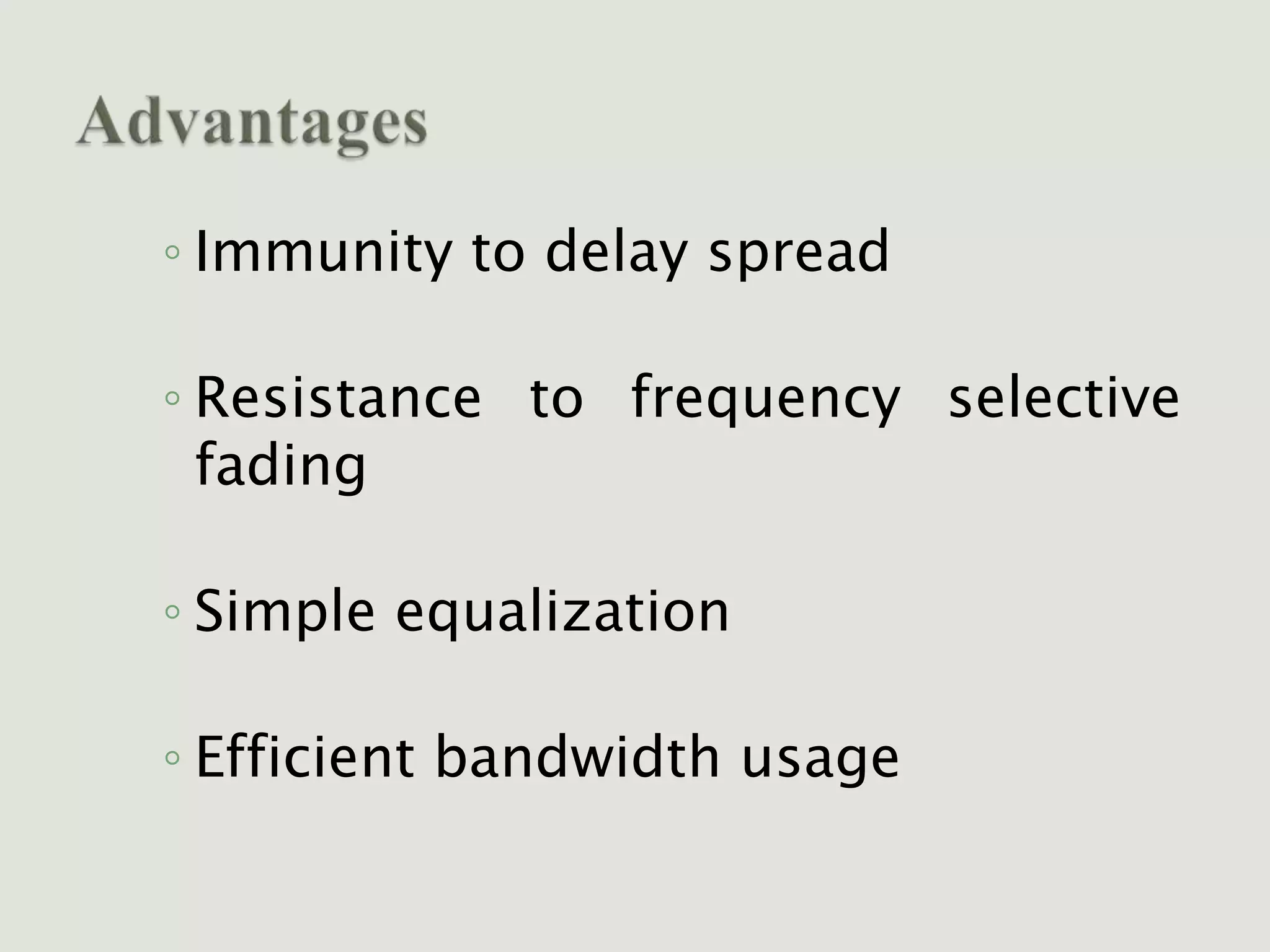 Advantages

◦ Immunity to delay spread

◦ Resistance to frequency selective fading

◦ Simple equalization

◦ Efficient bandwidth usage